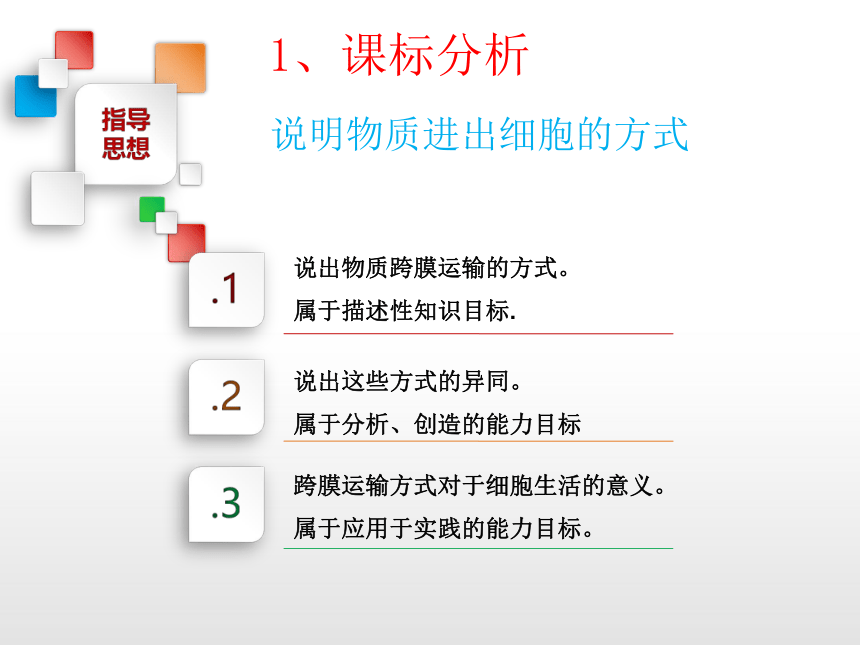 指导思想

1、课标分析

说明物质进出细胞的方式

.1

说出物质跨膜运输的方式。

属于描述性知识目标.

.2

说出这些方式的异同。

属于分析、创造的能力目标

.3

跨膜运输方式对于细胞生活的意义。

属于应用于实践的能力目标。